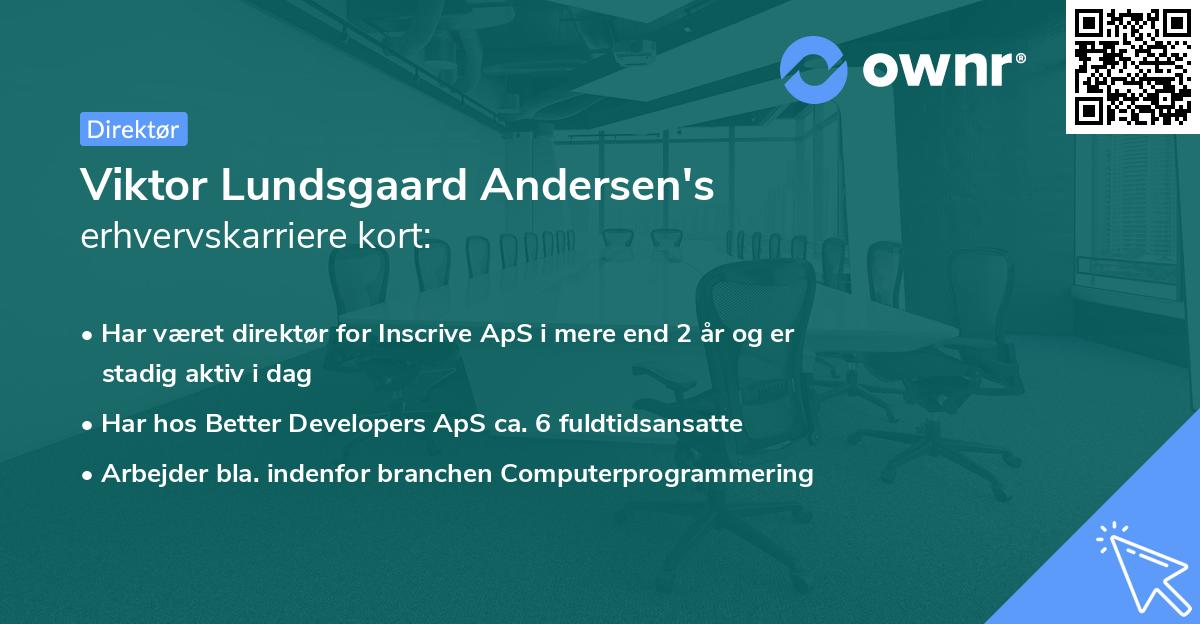 ownr®

Direktør

Viktor Lundsgaard Andersen's
erhvervskarriere kort:

• Har været direktør for Inscrive ApS i mere end 2 år og er stadig aktiv i dag
• Har hos Better Developers ApS ca. 6 fuldtidsansatte
• Arbejder bla. indenfor branchen Computerprogrammering